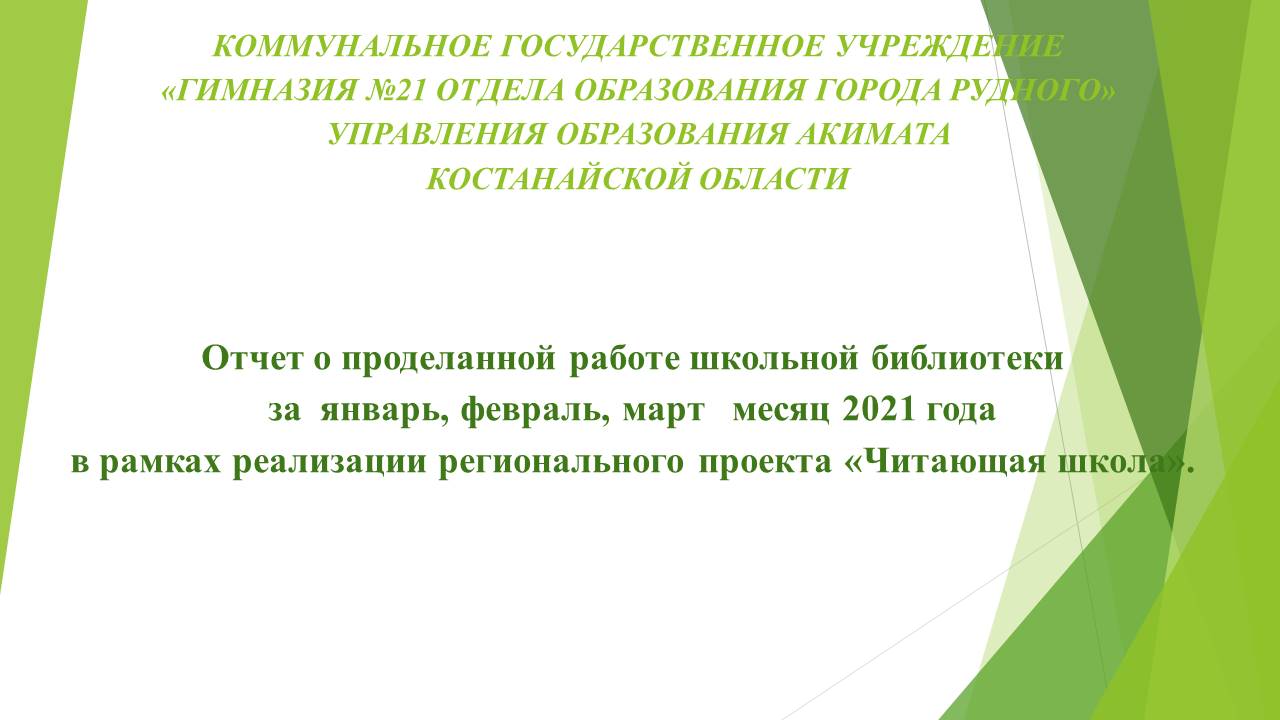 КОММУНАЛЬНОЕ ГОСУДАРСТВЕННОЕ УЧРЕЖДЕНИЕ
«ГИМНАЗИЯ №21 ОТДЕЛА ОБРАЗОВАНИЯ ГОРОДА РУДНОГО»
УПРАВЛЕНИЯ ОБРАЗОВАНИЯ АКИМАТА
КОСТАНАЙСКОЙ ОБЛАСТИ

Отчет о проделанной работе школьной библиотеки
за январь, февраль, март месяц 2021 года
в рамках реализации регионального проекта «Читающая школа».